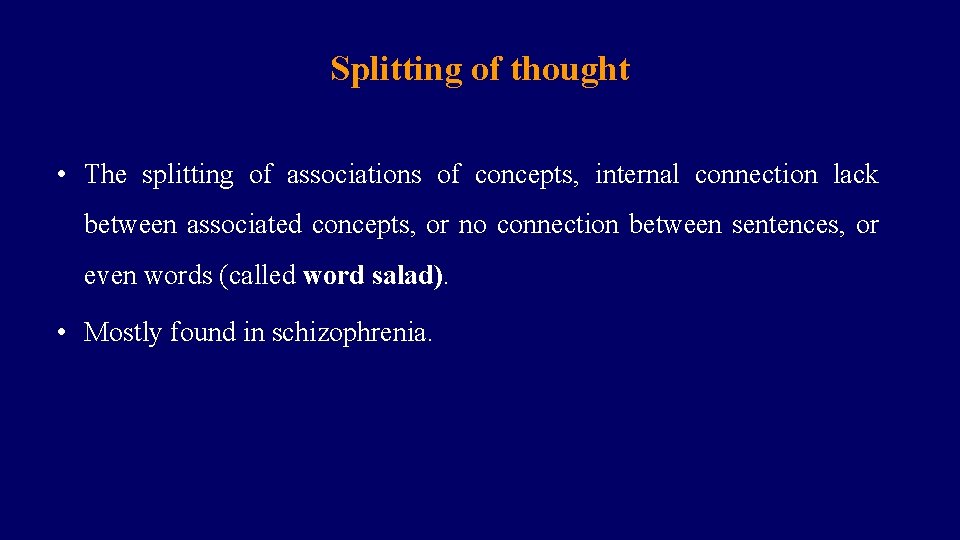 Splitting of thought

• The splitting of associations of concepts, internal connection lack between associated concepts, or no connection between sentences, or even words (called word salad).

• Mostly found in schizophrenia.